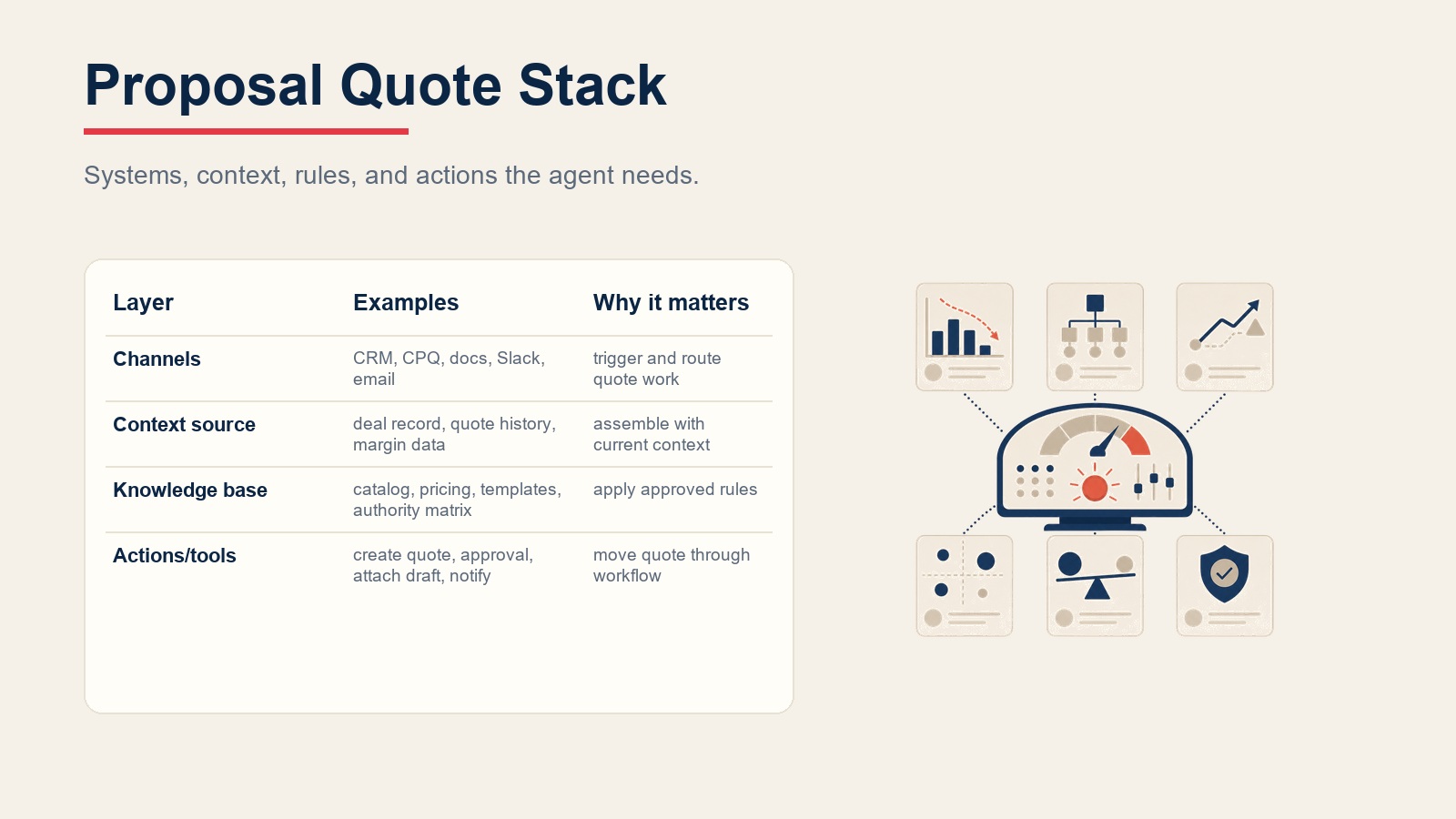 Proposal Quote Stack

Systems, context, rules, and actions the agent needs.

| Layer | Examples | Why it matters |
|---|---|---|
| Channels | CRM, CPQ, docs, Slack, email | trigger and route quote work |
| Context source | deal record, quote history, margin data | assemble with current context |
| Knowledge base | catalog, pricing, templates, authority matrix | apply approved rules |
| Actions/tools | create quote, approval, attach draft, notify | move quote through workflow |